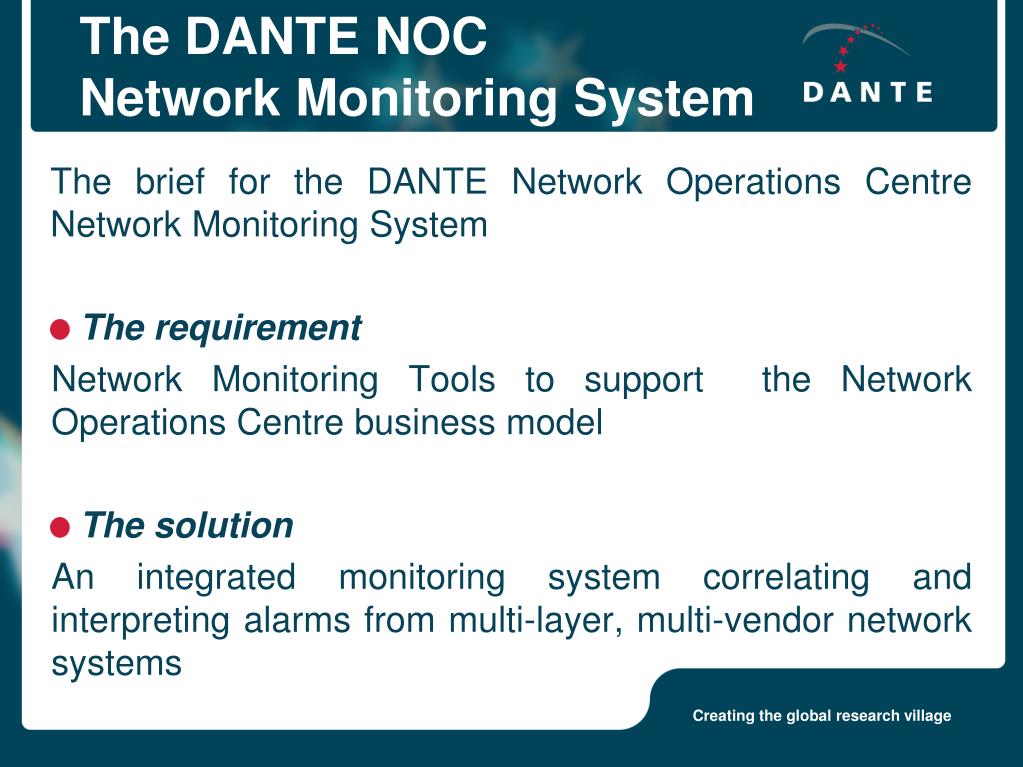 The DANTE NOC
Network Monitoring System

DANTE

The brief for the DANTE Network Operations Centre Network Monitoring System

The requirement
Network Monitoring Tools to support the Network Operations Centre business model

The solution
An integrated monitoring system correlating and interpreting alarms from multi-layer, multi-vendor network systems

Creating the global research village